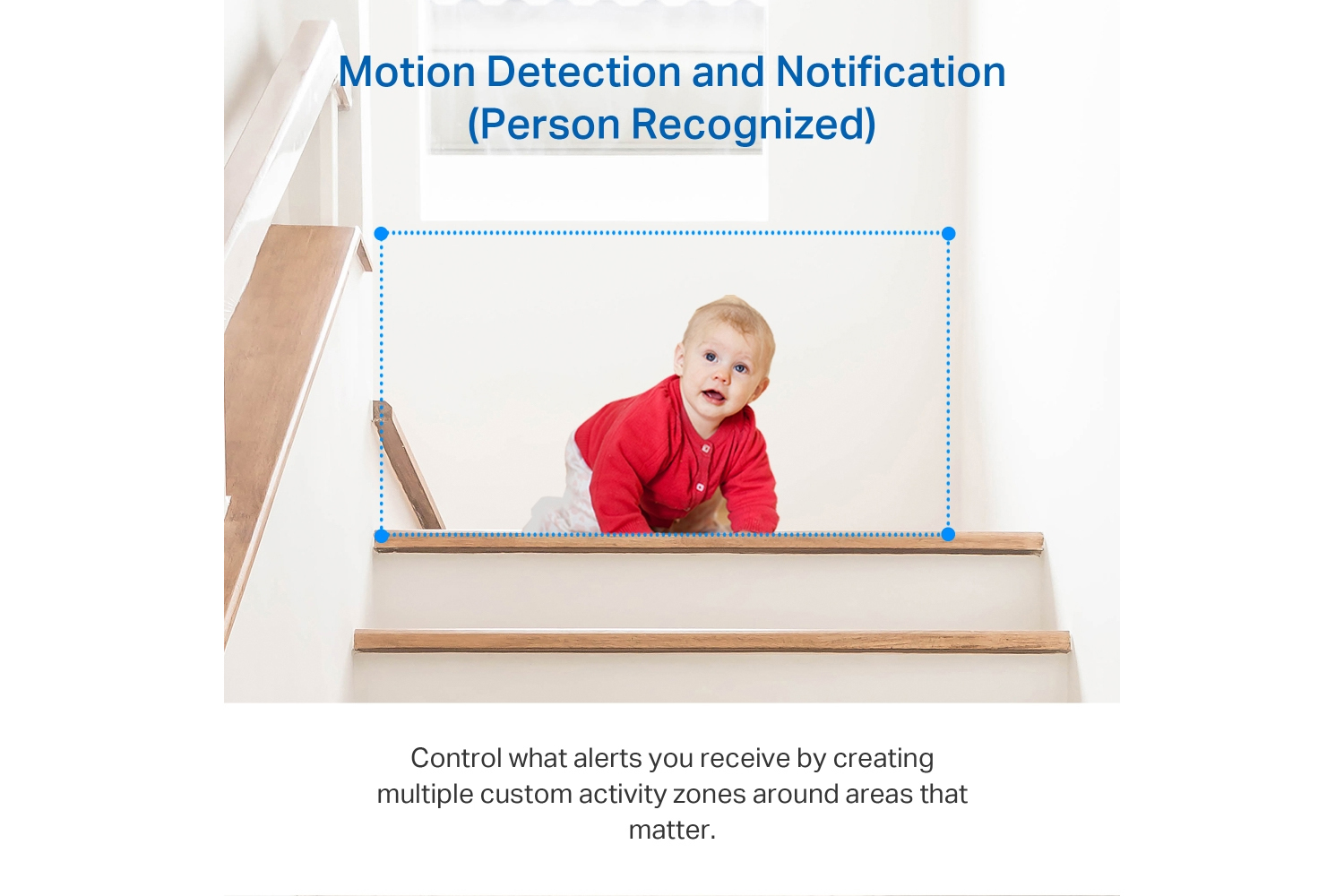 Motion Detection and Notification
(Person Recognized)

Control what alerts you receive by creating multiple custom activity zones around areas that matter.